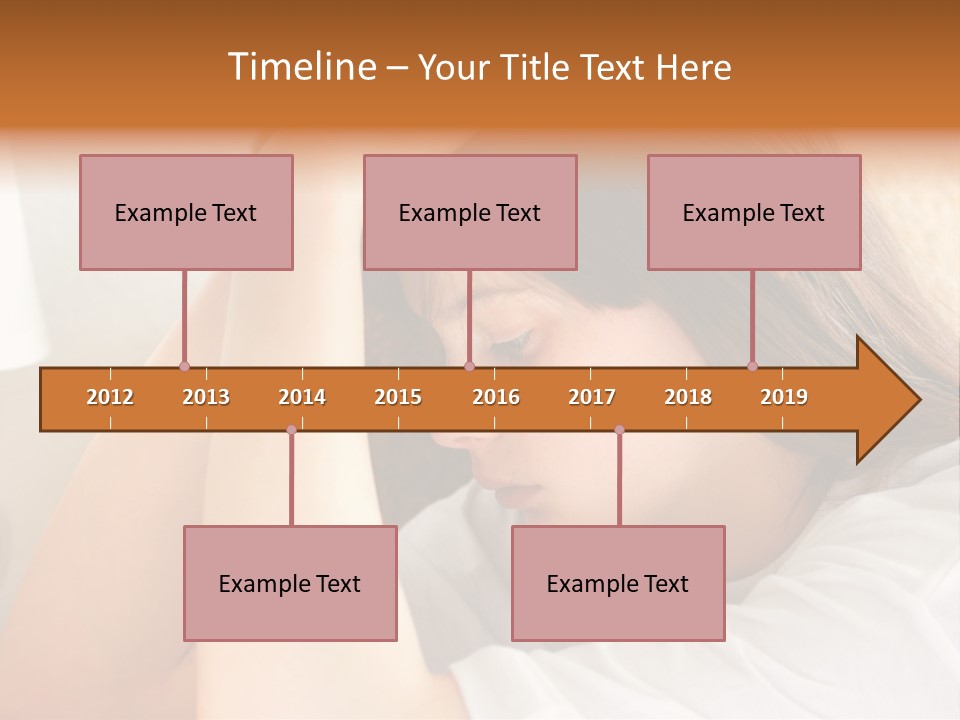 Timeline – Your Title Text Here

Example Text

Example Text

Example Text

2012 2013 2014 2015 2016 2017 2018 2019

Example Text

Example Text